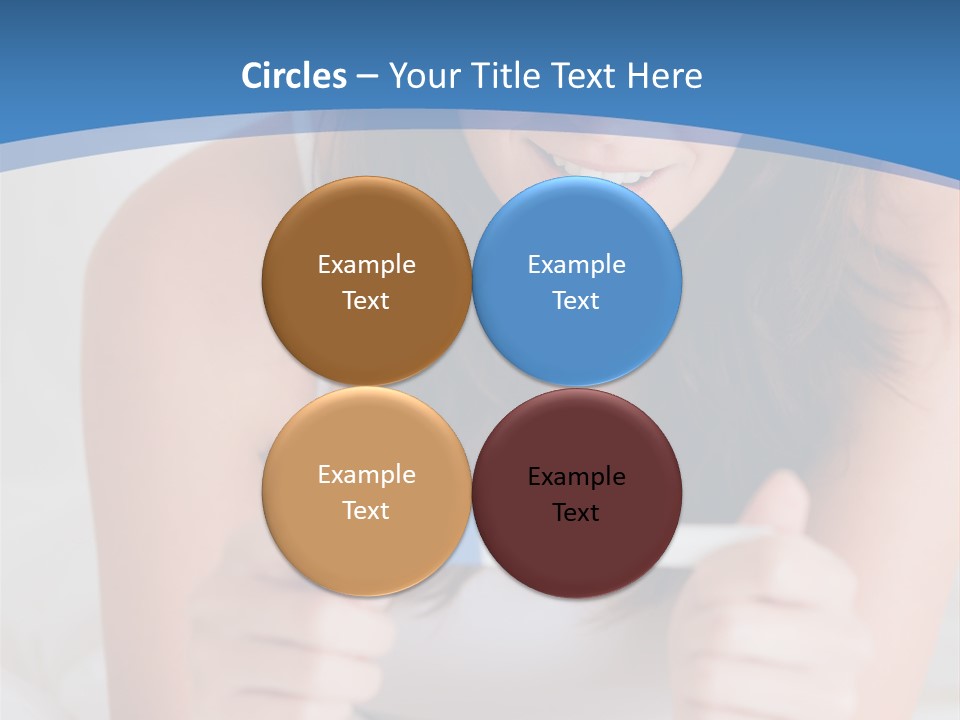 Circles – Your Title Text Here

Example Text

Example Text

Example Text

Example Text